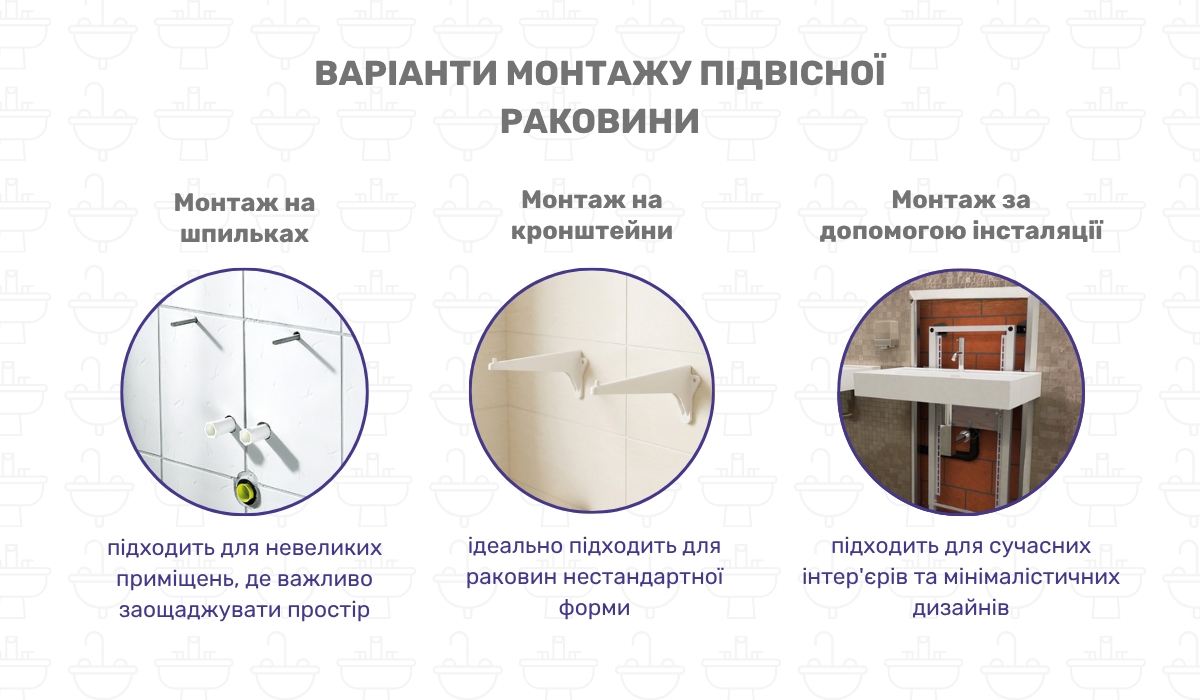 ВАРІАНТИ МОНТАЖУ ПІДВІСНОЇ РАКОВИНИ

Монтаж на шпильках

підходить для невеликих приміщень, де важливо заощаджувати простір

Монтаж на кронштейни

ідеально підходить для раковин нестандартної форми

Монтаж за допомогою інсталяції

підходить для сучасних інтер'єрів та мінімалістичних дизайнів